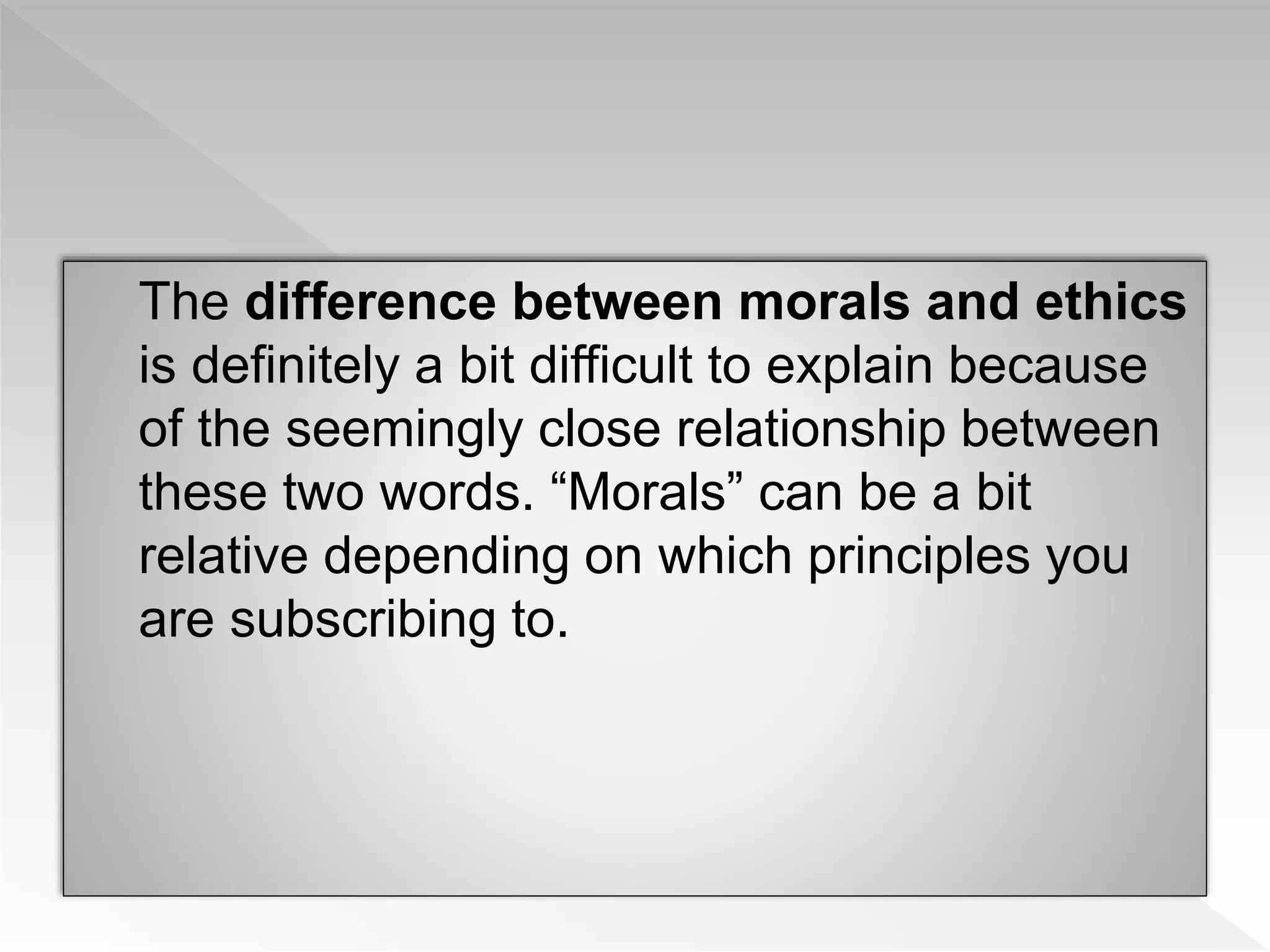 The difference between morals and ethics is definitely a bit difficult to explain because of the seemingly close relationship between these two words. “Morals” can be a bit relative depending on which principles you are subscribing to.